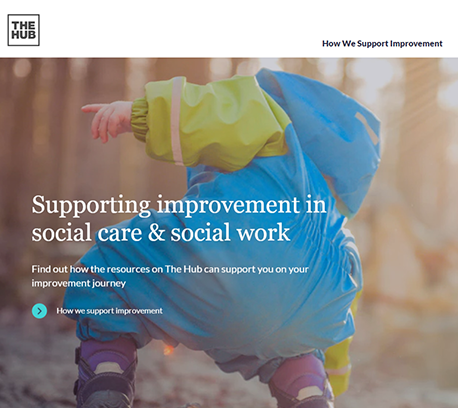 THE HUB

How We Support Improvement

Supporting improvement in social care & social work

Find out how the resources on The Hub can support you on your improvement journey

How we support improvement